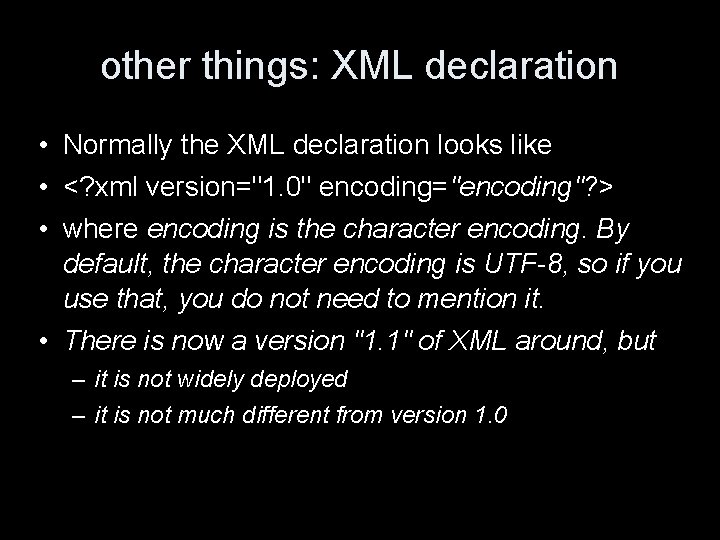 other things: XML declaration

• Normally the XML declaration looks like
• <?xml version="1.0" encoding="encoding"?>
• where encoding is the character encoding. By default, the character encoding is UTF-8, so if you use that, you do not need to mention it.
• There is now a version "1.1" of XML around, but
– it is not widely deployed
– it is not much different from version 1.0